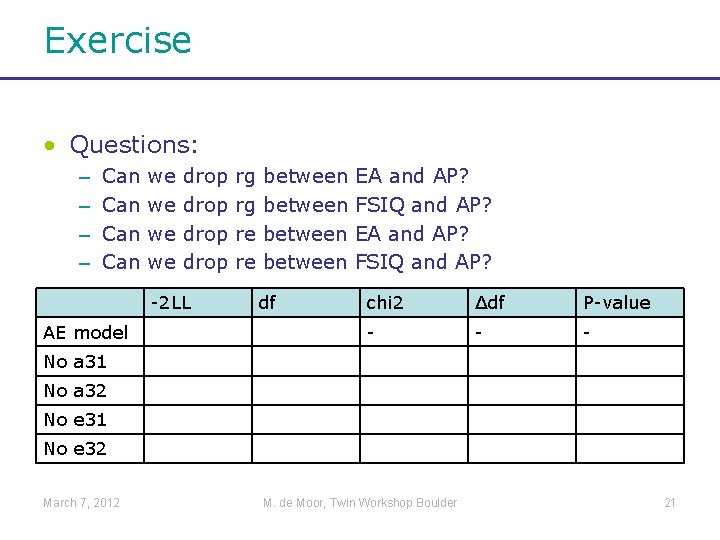 Exercise

• Questions:
– Can we drop rg between EA and AP?
– Can we drop rg between FSIQ and AP?
– Can we drop re between EA and AP?
– Can we drop re between FSIQ and AP?

| | -2LL | df | chi2 | Δdf | P-value |
|---|---|---|---|---|---|
| AE model | | | - | - | - |
| No a31 | | | | | |
| No a32 | | | | | |
| No e31 | | | | | |
| No e32 | | | | | |

March 7, 2012 M. de Moor, Twin Workshop Boulder 21